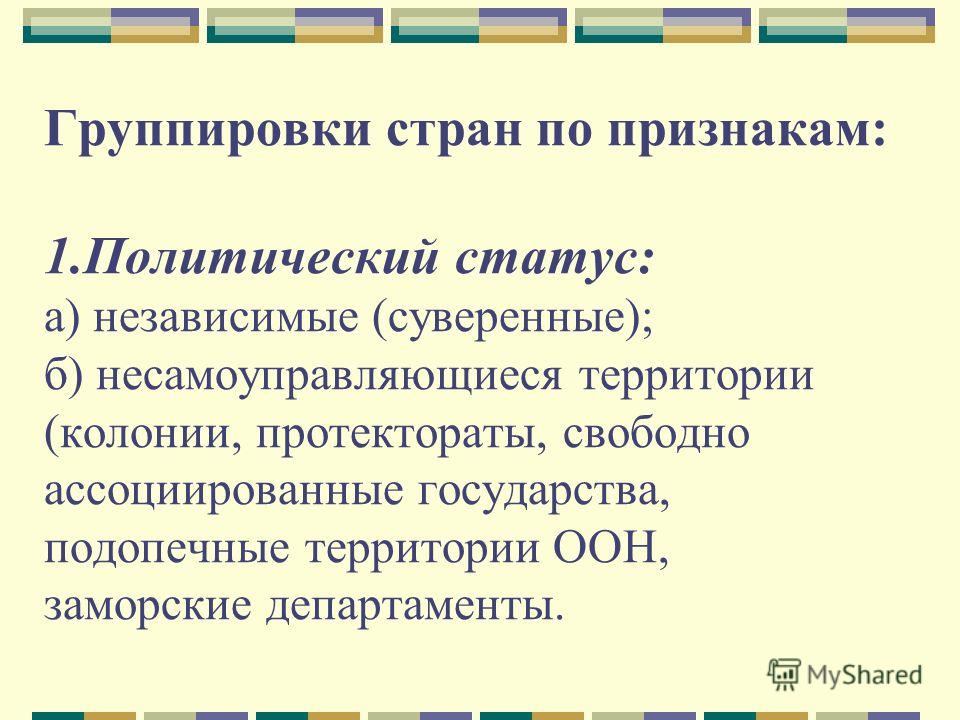 Группировки стран по признакам:

1.Политический статус:
а) независимые (суверенные);
б) несамоуправляющиеся территории (колонии, протектораты, свободно ассоциированные государства, подопечные территории ООН, заморские департаменты.

MyShared